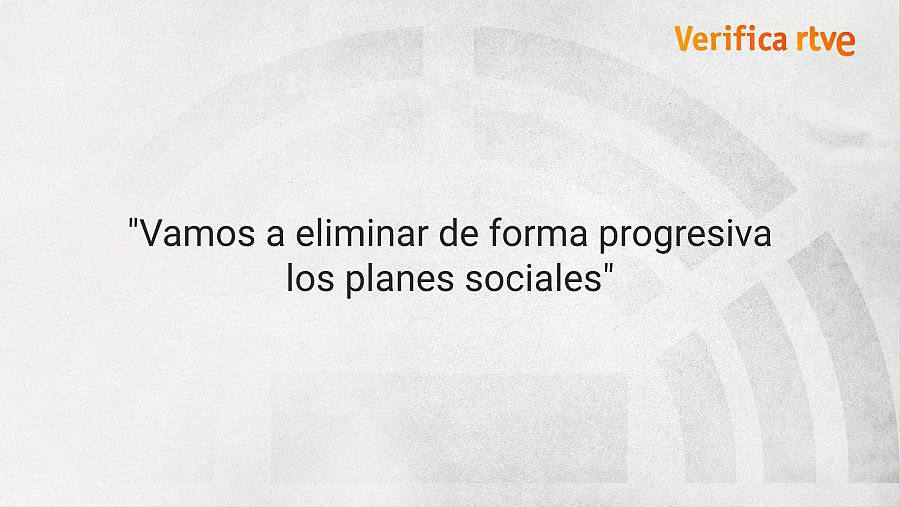 Verifica rtve

"Vamos a eliminar de forma progresiva los planes sociales"